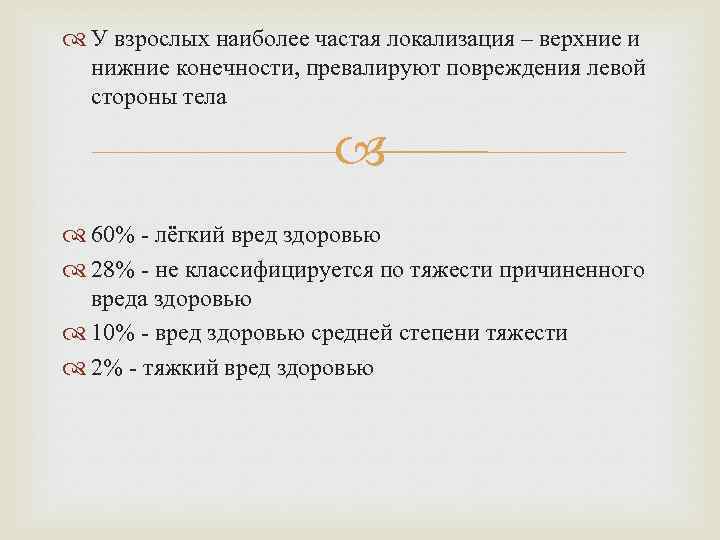 У взрослых наиболее частая локализация – верхние и нижние конечности, превалируют повреждения левой стороны тела

60% - лёгкий вред здоровью

28% - не классифицируется по тяжести причиненного вреда здоровью

10% - вред здоровью средней степени тяжести

2% - тяжкий вред здоровью